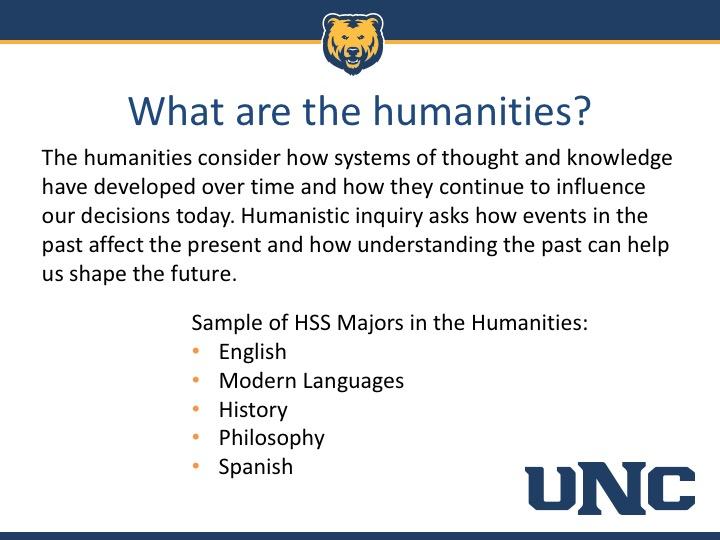 What are the humanities?

The humanities consider how systems of thought and knowledge have developed over time and how they continue to influence our decisions today. Humanistic inquiry asks how events in the past affect the present and how understanding the past can help us shape the future.

Sample of HSS Majors in the Humanities:
• English
• Modern Languages
• History
• Philosophy
• Spanish

UNC